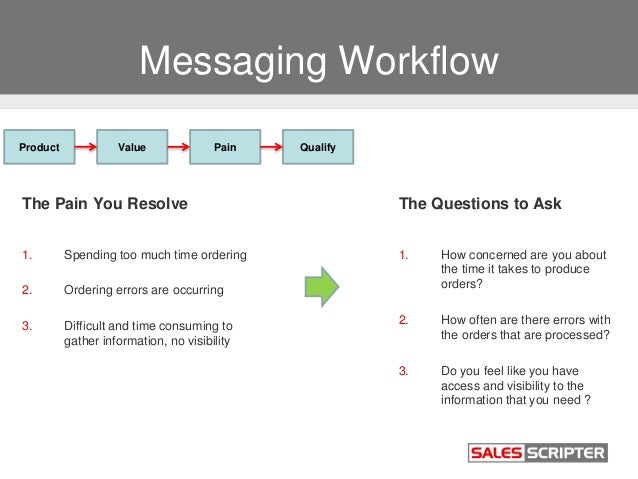 Messaging Workflow

Product

Value

Pain

Qualify

The Pain You Resolve

1. Spending too much time ordering

2. Ordering errors are occurring

3. Difficult and time consuming to gather information, no visibility

The Questions to Ask

1. How concerned are you about the time it takes to produce orders?

2. How often are there errors with the orders that are processed?

3. Do you feel like you have access and visibility to the information that you need ?

SALES SCRIPTER